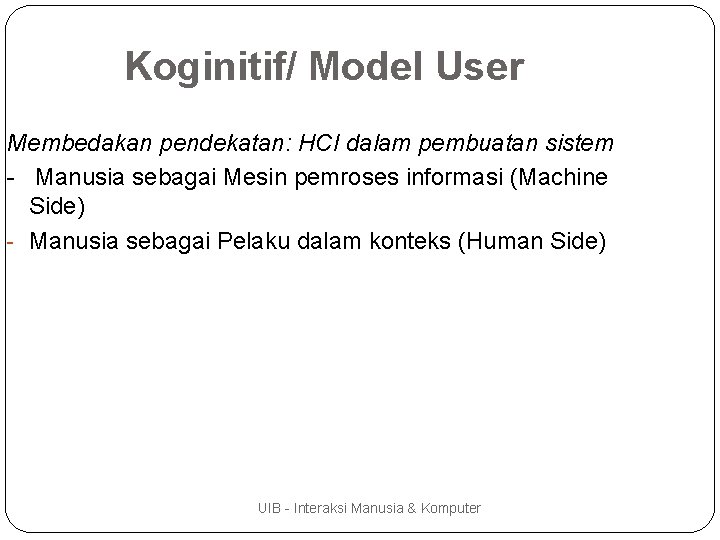 Koginitif/ Model User

Membedakan pendekatan: HCI dalam pembuatan sistem

- Manusia sebagai Mesin pemroses informasi (Machine Side)
- Manusia sebagai Pelaku dalam konteks (Human Side)

UIB - Interaksi Manusia & Komputer